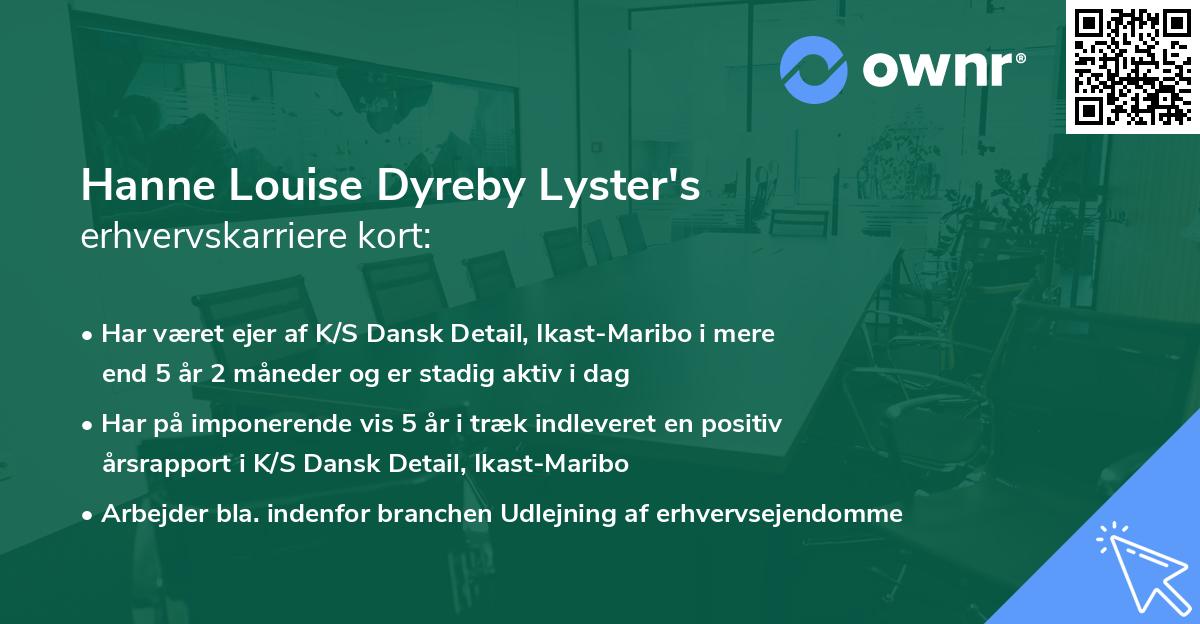 ownr®

Hanne Louise Dyreby Lyster's
erhvervskarriere kort:

• Har været ejer af K/S Dansk Detail, Ikast-Maribo i mere end 5 år 2 måneder og er stadig aktiv i dag

• Har på imponerende vis 5 år i træk indleveret en positiv årsrapport i K/S Dansk Detail, Ikast-Maribo

• Arbejder bla. indenfor branchen Udlejning af erhvervsejendomme